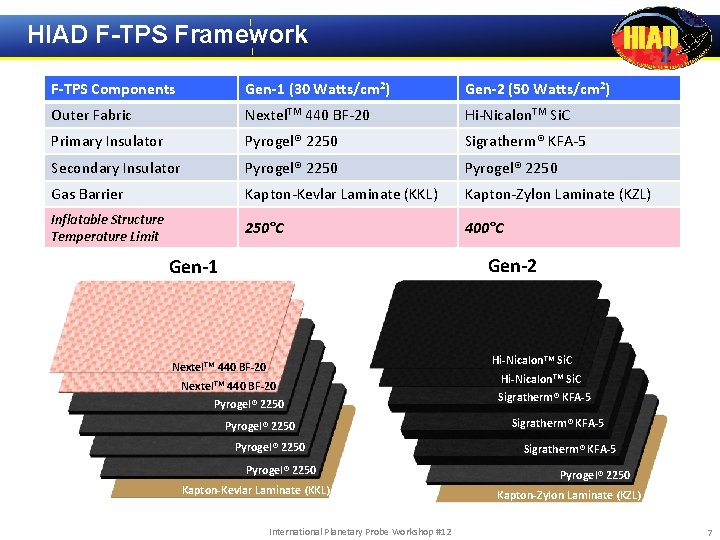 HIAD F-TPS Framework

HIAD 2

| F-TPS Components | Gen-1 (30 Watts/cm$^2$) | Gen-2 (50 Watts/cm$^2$) |
|---|---|---|
| Outer Fabric | Nextel$^{TM}$ 440 BF-20 | Hi-Nicalon$^{TM}$ SiC |
| Primary Insulator | Pyrogel® 2250 | Sigratherm® KFA-5 |
| Secondary Insulator | Pyrogel® 2250 | Pyrogel® 2250 |
| Gas Barrier | Kapton-Kevlar Laminate (KKL) | Kapton-Zylon Laminate (KZL) |
| Inflatable Structure Temperature Limit | 250°C | 400°C |

Gen-1

Nextel$^{TM}$ 440 BF-20
Nextel$^{TM}$ 440 BF-20
Pyrogel® 2250
Pyrogel® 2250
Pyrogel® 2250
Pyrogel® 2250
Kapton-Kevlar Laminate (KKL)

Gen-2

Hi-Nicalon$^{TM}$ SiC
Hi-Nicalon$^{TM}$ SiC
Sigratherm® KFA-5
Sigratherm® KFA-5
Sigratherm® KFA-5
Pyrogel® 2250
Kapton-Zylon Laminate (KZL)

International Planetary Probe Workshop #12

7